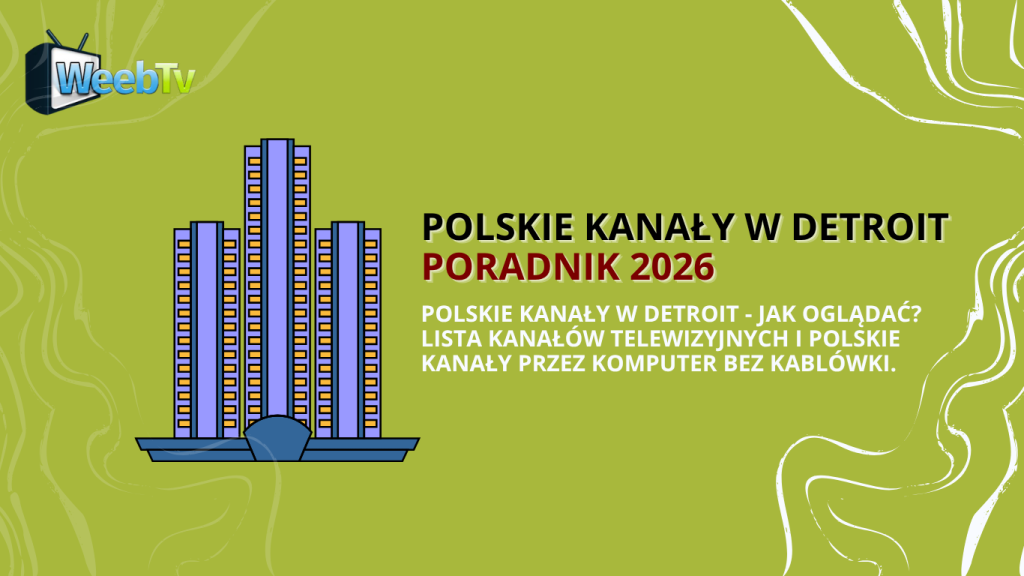 WeebTv

POLSKIE KANAŁY W DETROIT
PORADNIK 2026

POLSKIE KANAŁY W DETROIT - JAK OGLĄDAĆ? LISTA KANAŁÓW TELEWIZYJNYCH I POLSKIE KANAŁY PRZEZ KOMPUTER BEZ KABLÓWKI.